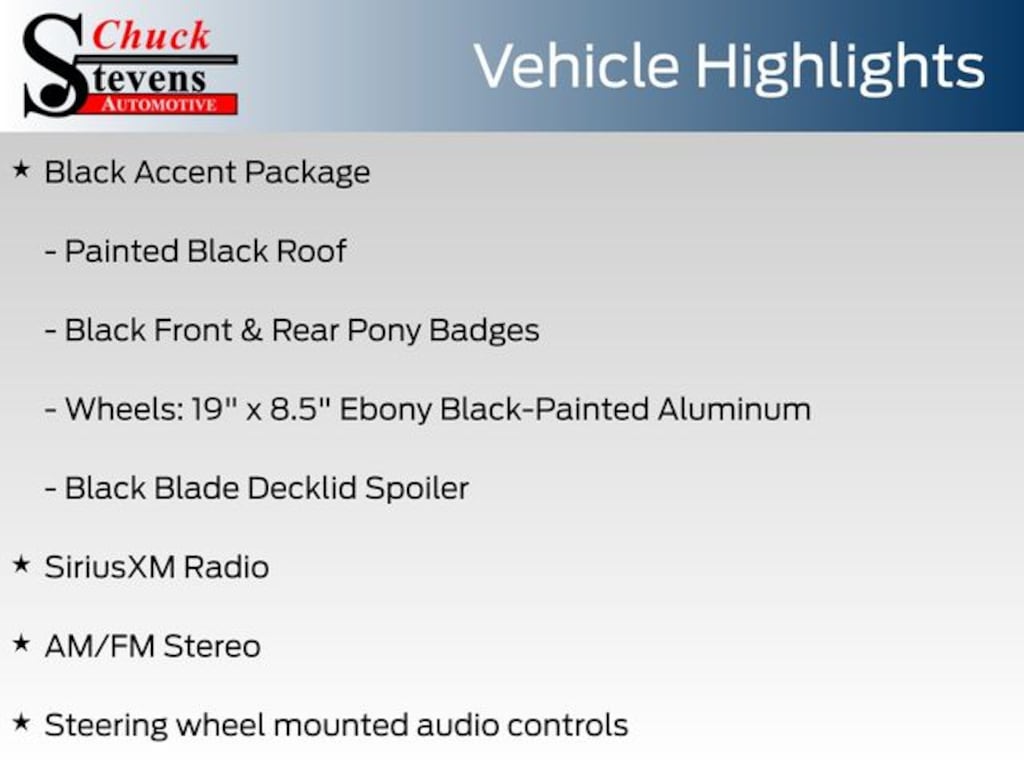 Chuck Stevens AUTOMOTIVE

Vehicle Highlights

★ Black Accent Package

- Painted Black Roof

- Black Front & Rear Pony Badges

- Wheels: 19" x 8.5" Ebony Black-Painted Aluminum

- Black Blade Decklid Spoiler

★ SiriusXM Radio

★ AM/FM Stereo

★ Steering wheel mounted audio controls